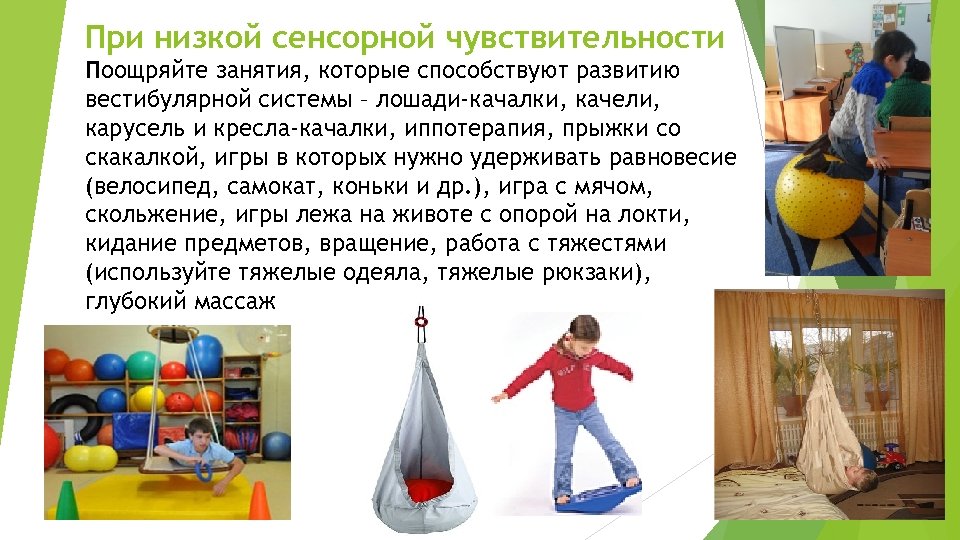 При низкой сенсорной чувствительности

Поощряйте занятия, которые способствуют развитию вестибулярной системы – лошади-качалки, качели, карусель и кресла-качалки, иппотерапия, прыжки со скакалкой, игры в которых нужно удерживать равновесие (велосипед, самокат, коньки и др.), игра с мячом, скольжение, игры лежа на животе с опорой на локти, кидание предметов, вращение, работа с тяжестями (используйте тяжелые одеяла, тяжелые рюкзаки), глубокий массаж